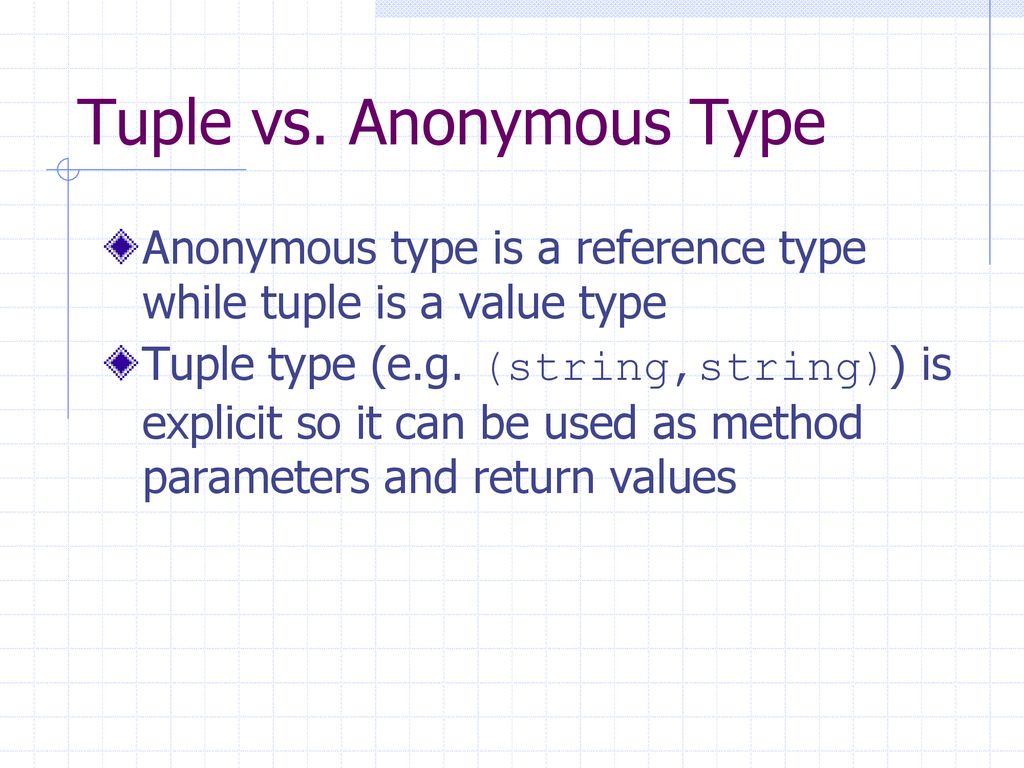 Tuple vs. Anonymous Type

Anonymous type is a reference type while tuple is a value type

Tuple type (e.g. (string,string)) is explicit so it can be used as method parameters and return values